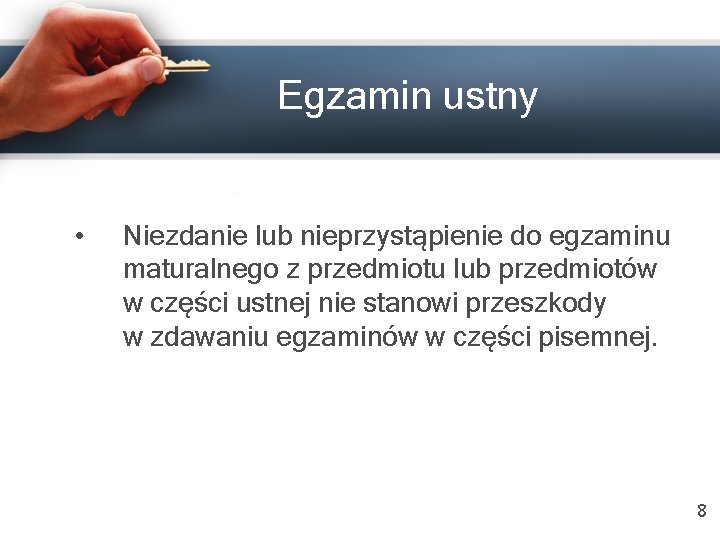 Egzamin ustny

• Niezdanie lub nieprzystąpienie do egzaminu maturalnego z przedmiotu lub przedmiotów w części ustnej nie stanowi przeszkody w zdawaniu egzaminów w części pisemnej.

8